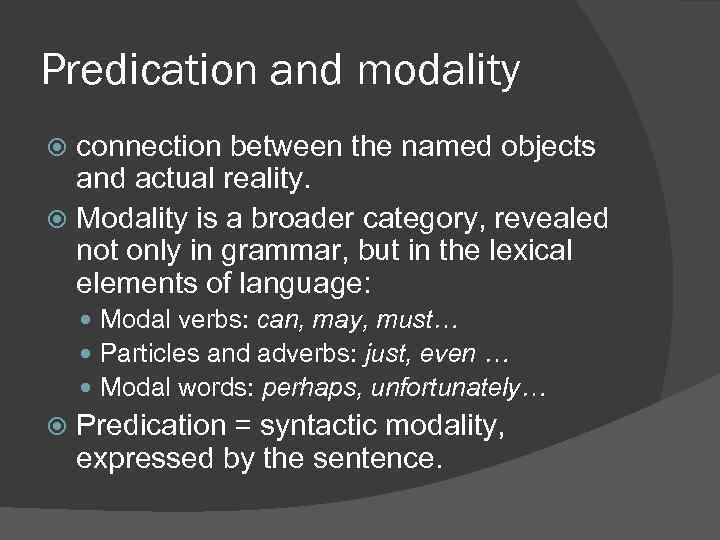 Predication and modality

connection between the named objects and actual reality.

Modality is a broader category, revealed not only in grammar, but in the lexical elements of language:

Modal verbs: can, may, must…

Particles and adverbs: just, even …

Modal words: perhaps, unfortunately…

Predication = syntactic modality, expressed by the sentence.